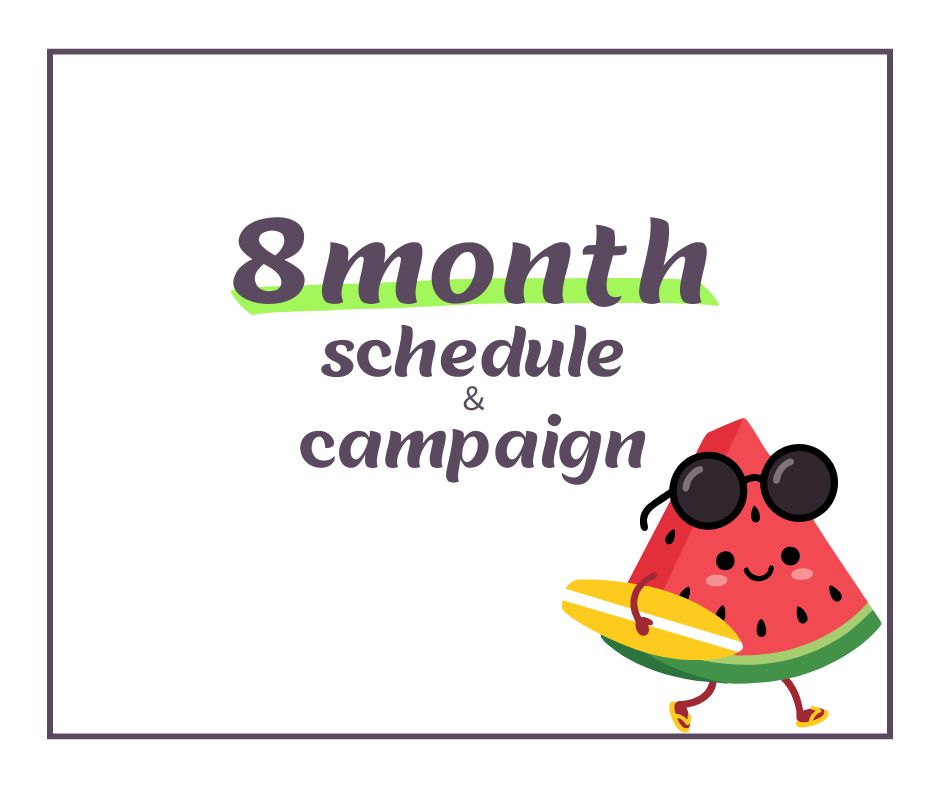 8month
schedule
&
campaign